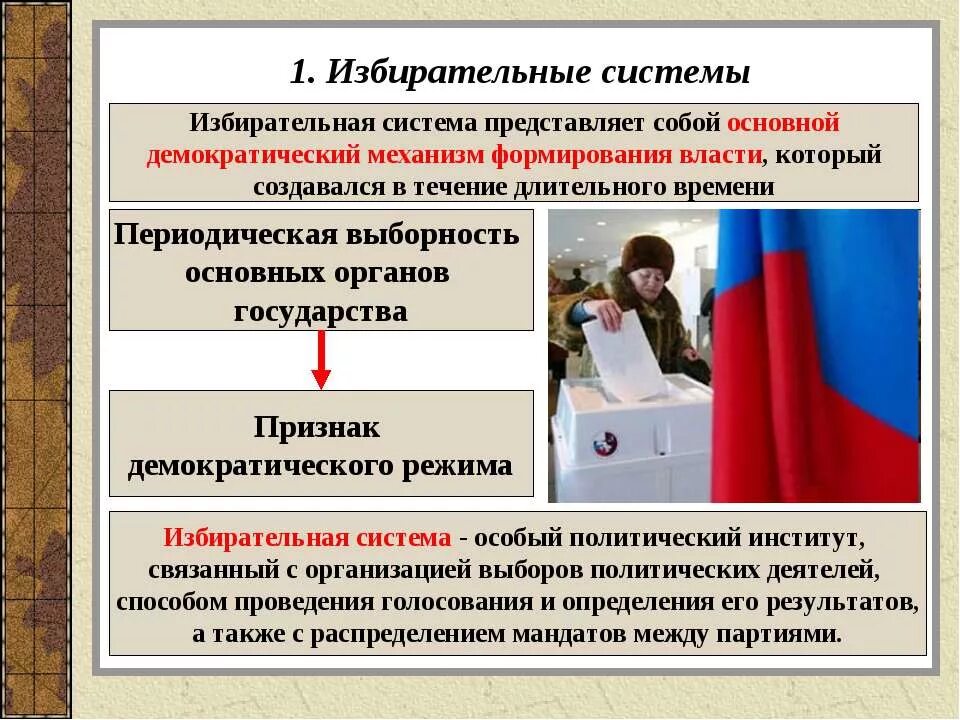 1. Избирательные системы

Избирательная система представляет собой основной демократический механизм формирования власти, который создавался в течение длительного времени

Периодическая выборность основных органов государства

Признак демократического режима

Избирательная система - особый политический институт, связанный с организацией выборов политических деятелей, способом проведения голосования и определения его результатов, а также с распределением мандатов между партиями.